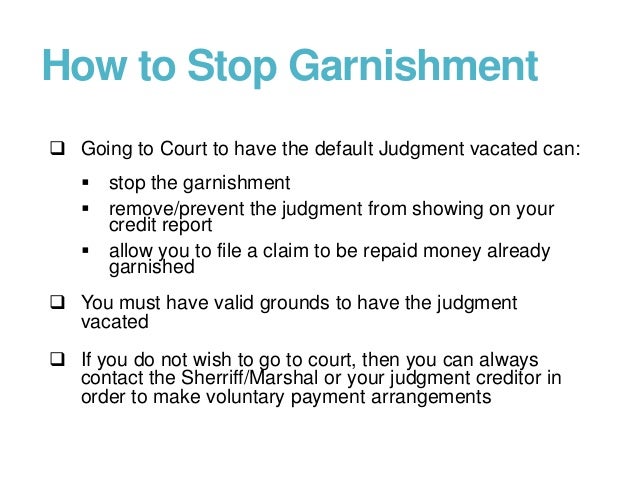 How to Stop Garnishment

❑ Going to Court to have the default Judgment vacated can:

▪ stop the garnishment
▪ remove/prevent the judgment from showing on your credit report
▪ allow you to file a claim to be repaid money already garnished

❑ You must have valid grounds to have the judgment vacated

❑ If you do not wish to go to court, then you can always contact the Sherriff/Marshal or your judgment creditor in order to make voluntary payment arrangements